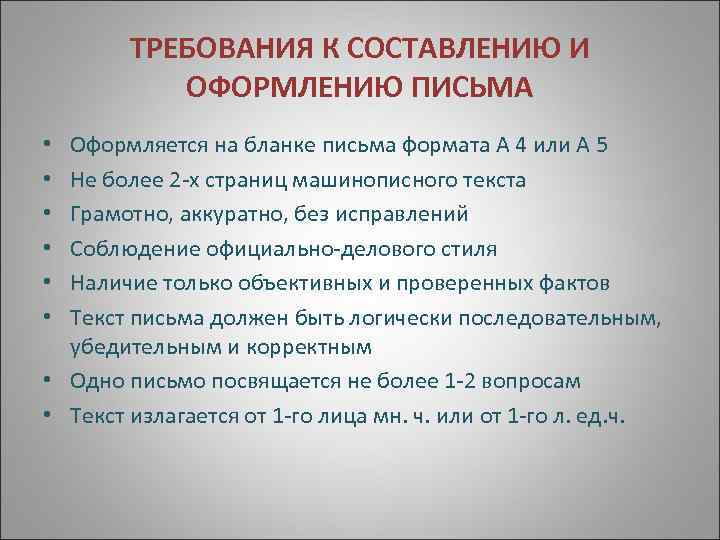 ТРЕБОВАНИЯ К СОСТАВЛЕНИЮ И ОФОРМЛЕНИЮ ПИСЬМА

• Оформляется на бланке письма формата А 4 или А 5
• Не более 2-х страниц машинописного текста
• Грамотно, аккуратно, без исправлений
• Соблюдение официально-делового стиля
• Наличие только объективных и проверенных фактов
• Текст письма должен быть логически последовательным, убедительным и корректным
• Одно письмо посвящается не более 1-2 вопросам
• Текст излагается от 1-го лица мн. ч. или от 1-го л. ед.ч.